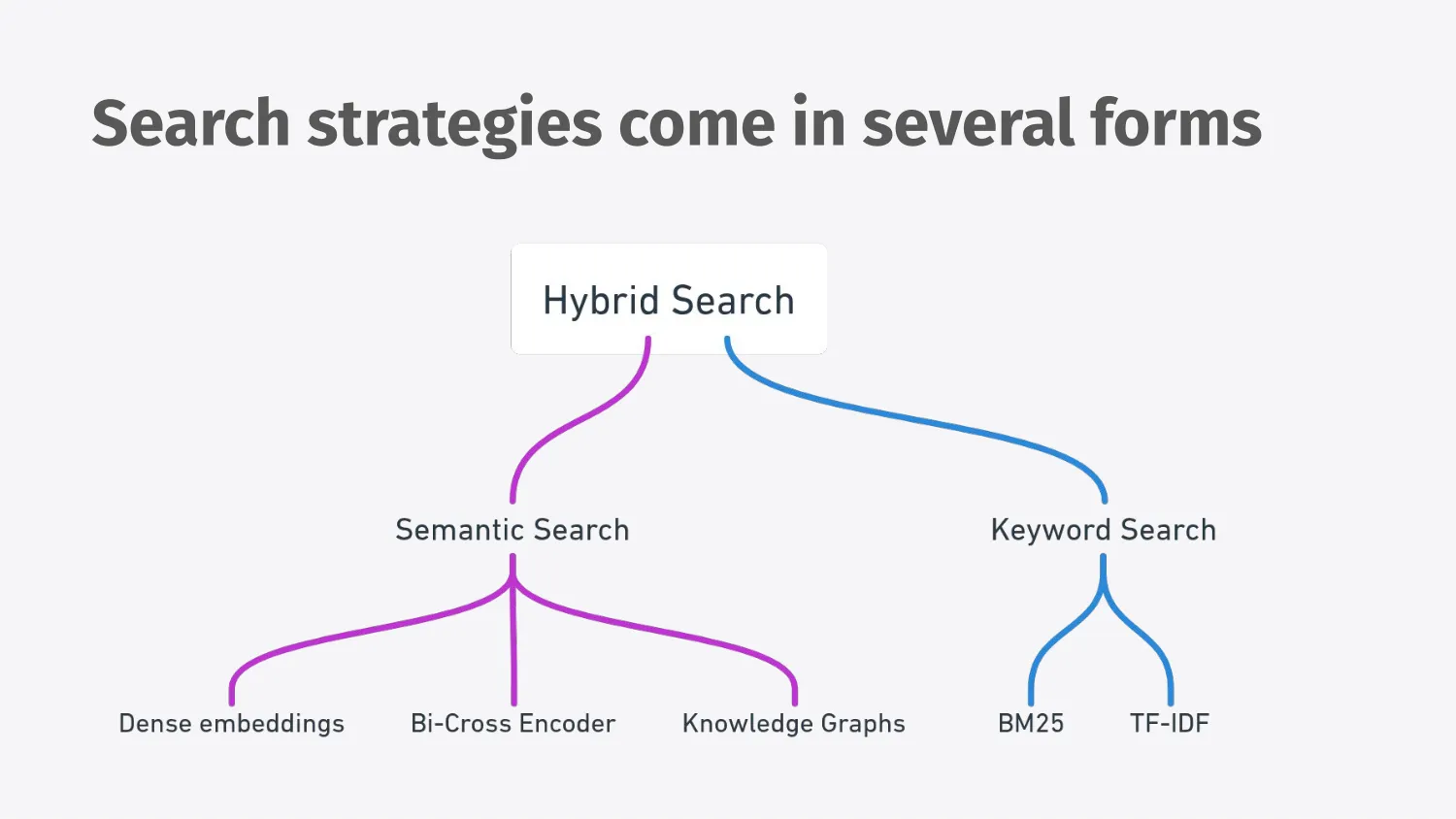 Search strategies come in several forms

Hybrid Search

Semantic Search

Keyword Search

Dense embeddings

Bi-Cross Encoder

Knowledge Graphs

BM25

TF-IDF